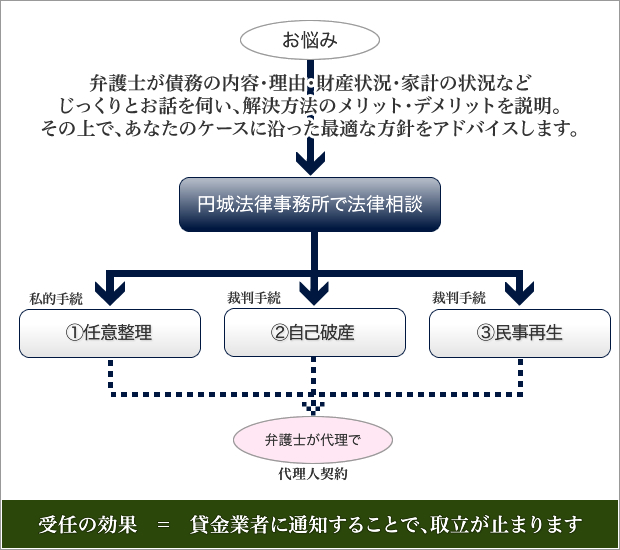 お悩み

弁護士が債務の内容・理由・財産状況・家計の状況など
じっくりとお話を伺い、解決方法のメリット・デメリットを説明。
その上で、あなたのケースに沿った最適な方針をアドバイスします。

円城法律事務所で法律相談

私的手続
①任意整理

裁判手続
②自己破産

裁判手続
③民事再生

弁護士が代理で
代理人契約

受任の効果　＝　貸金業者に通知することで、取立が止まります